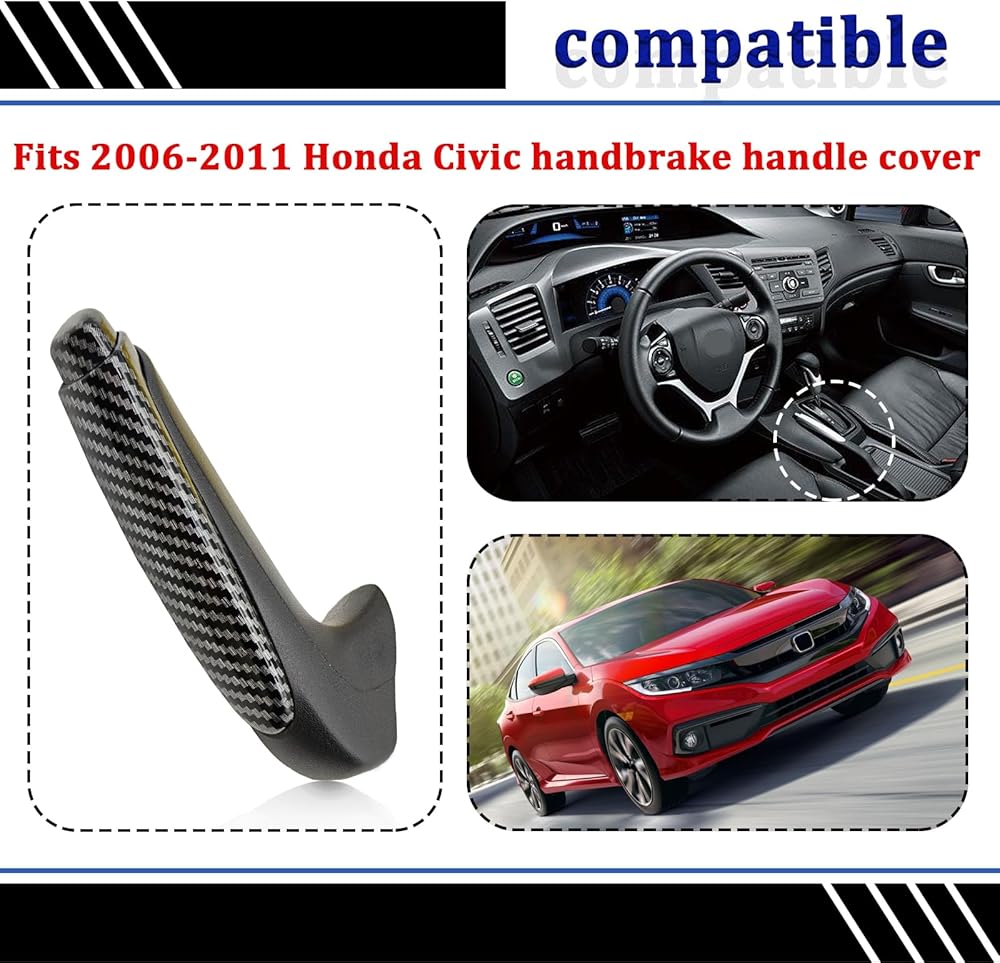 compatible

Fits 2006-2011 Honda Civic handbrake handle cover